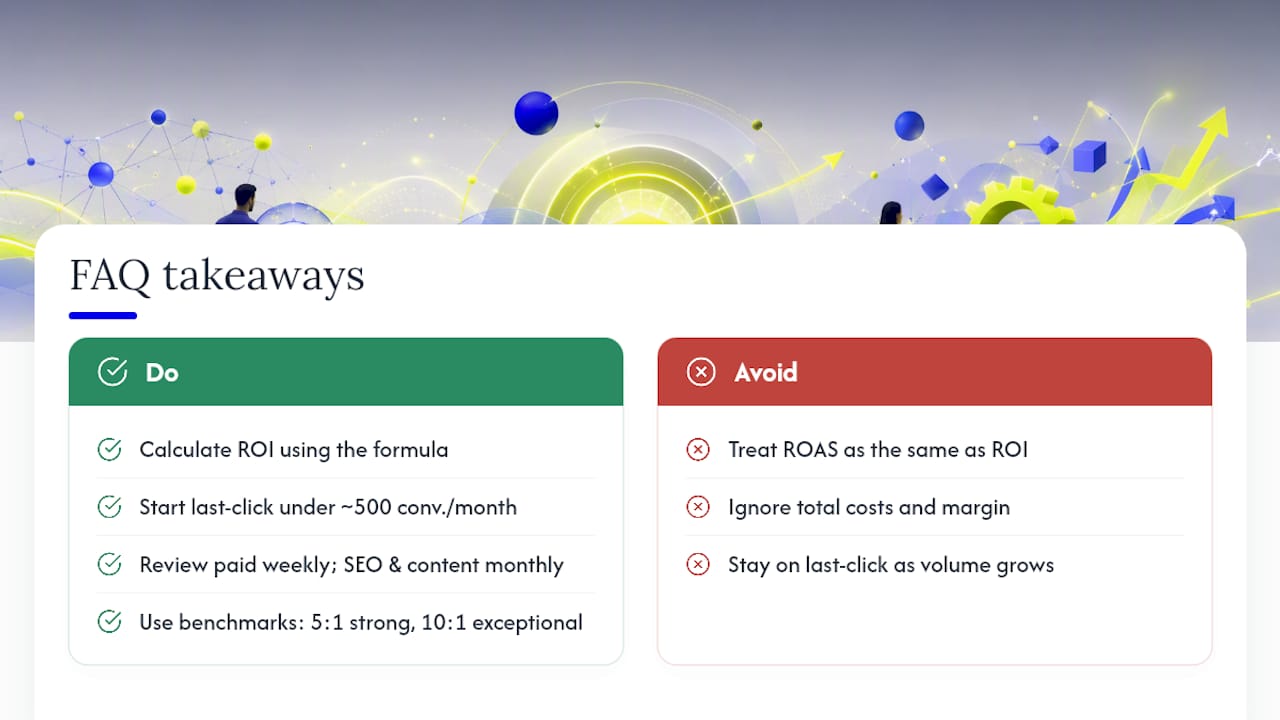 FAQ takeaways

Do

Calculate ROI using the formula

Start last-click under ~500 conv./month

Review paid weekly; SEO & content monthly

Use benchmarks: 5:1 strong, 10:1 exceptional

Avoid

Treat ROAS as the same as ROI

Ignore total costs and margin

Stay on last-click as volume grows